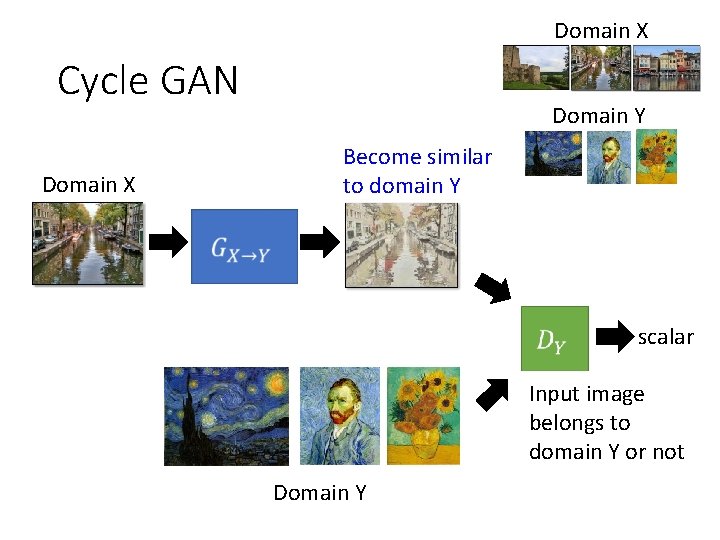 Cycle GAN

Domain X

Domain Y

Domain X

$G_{X \to Y}$

Become similar to domain Y

$D_Y$

scalar

Input image belongs to domain Y or not

Domain Y